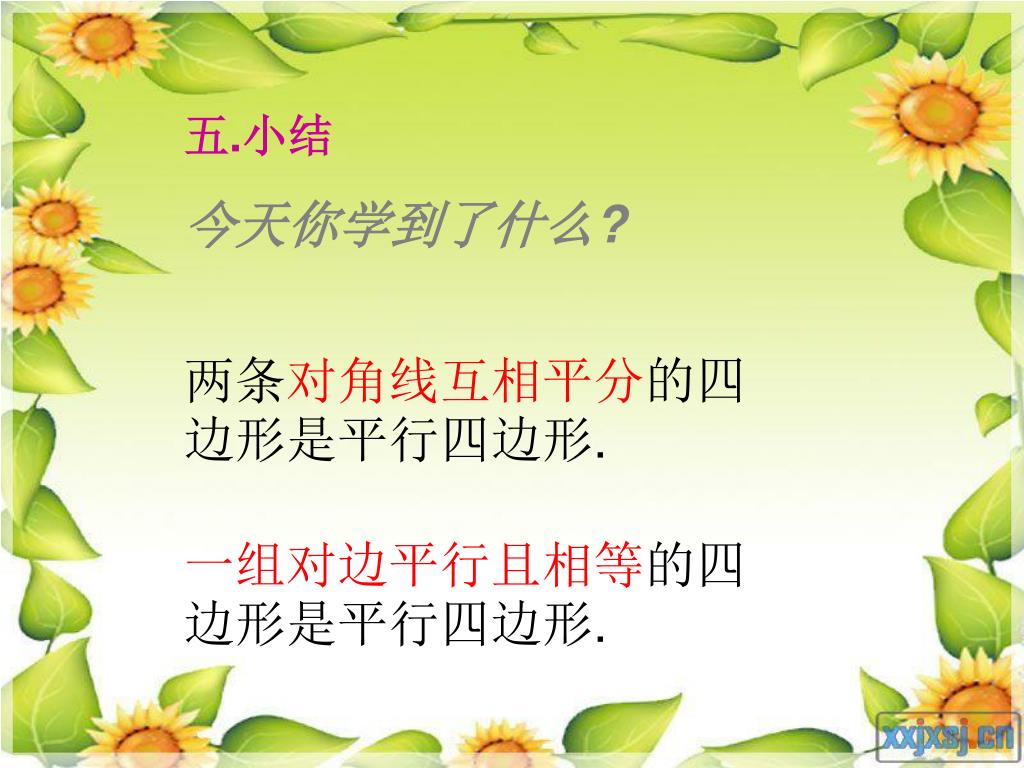 五.小结

今天你学到了什么?

两条对角线互相平分的四边形是平行四边形.

一组对边平行且相等的四边形是平行四边形.

xxjxsj.cn